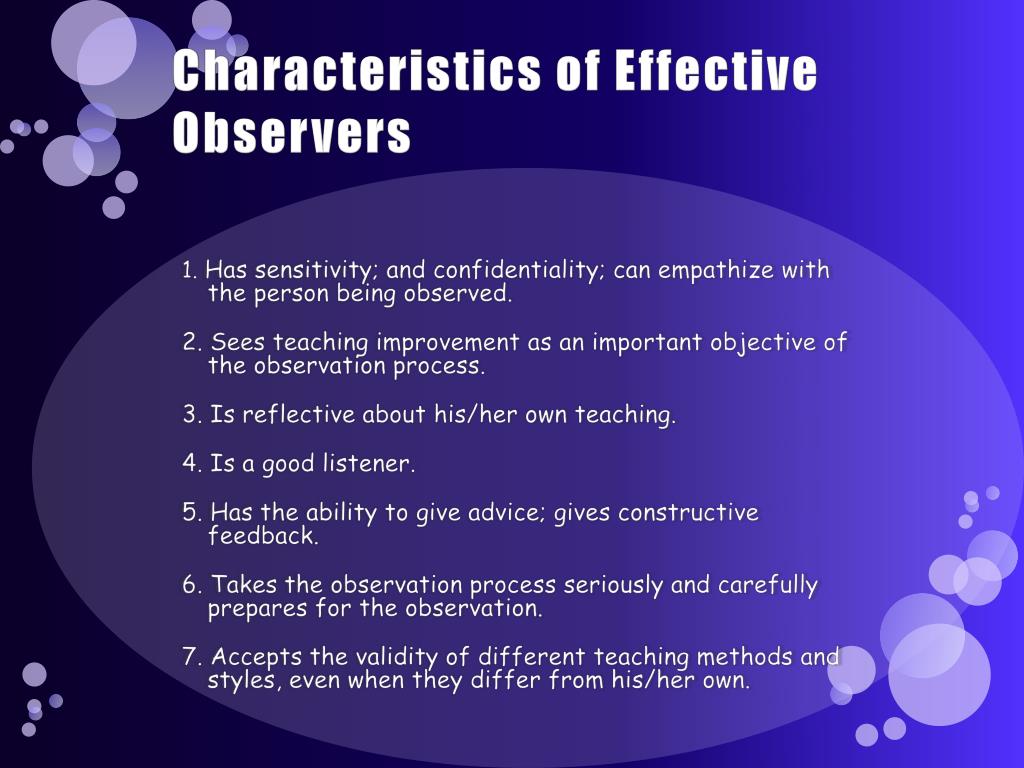 Characteristics of Effective Observers

1. Has sensitivity; and confidentiality; can empathize with the person being observed.

2. Sees teaching improvement as an important objective of the observation process.

3. Is reflective about his/her own teaching.

4. Is a good listener.

5. Has the ability to give advice; gives constructive feedback.

6. Takes the observation process seriously and carefully prepares for the observation.

7. Accepts the validity of different teaching methods and styles, even when they differ from his/her own.